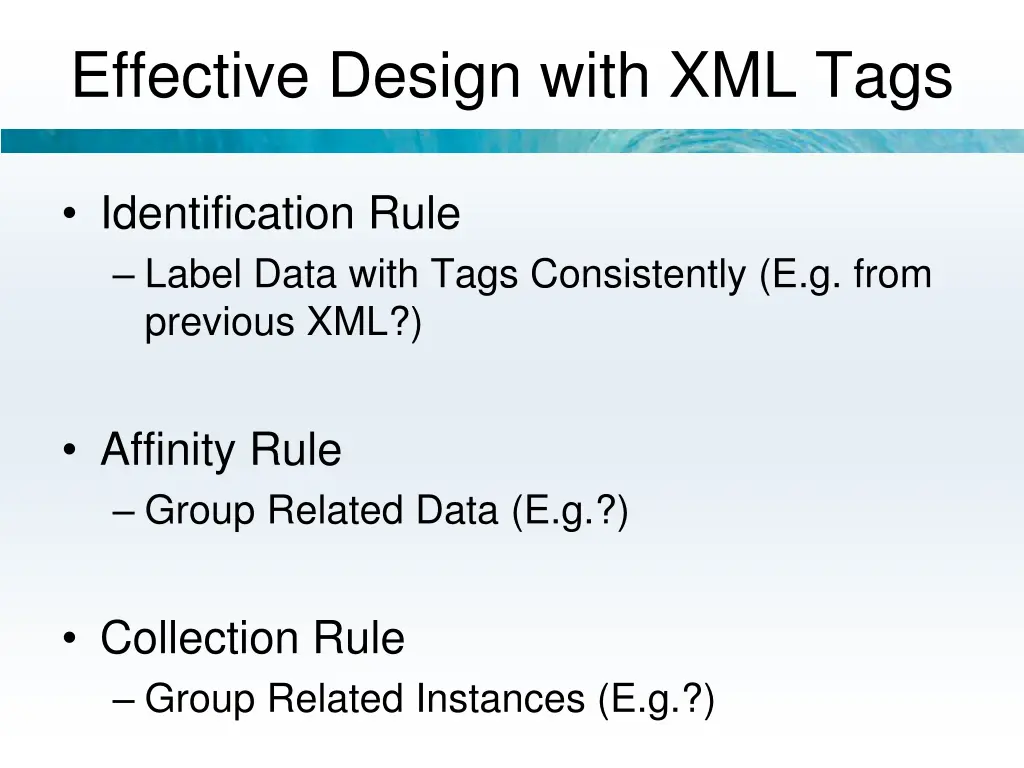 Effective Design with XML Tags

• Identification Rule
– Label Data with Tags Consistently (E.g. from previous XML?)

• Affinity Rule
– Group Related Data (E.g.?)

• Collection Rule
– Group Related Instances (E.g.?)